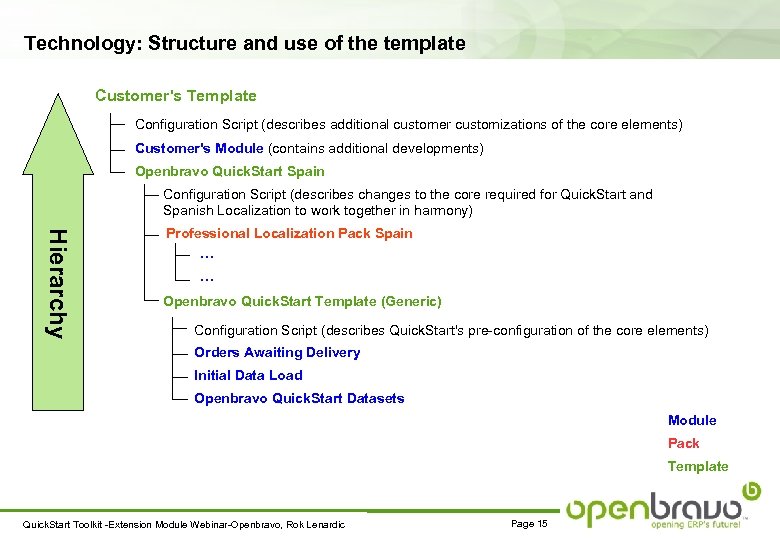 Technology: Structure and use of the template

Hierarchy

Customer's Template

Configuration Script (describes additional customer customizations of the core elements)

Customer's Module (contains additional developments)

Openbravo QuickStart Spain

Configuration Script (describes changes to the core required for QuickStart and Spanish Localization to work together in harmony)

Professional Localization Pack Spain

...

...

Openbravo QuickStart Template (Generic)

Configuration Script (describes QuickStart's pre-configuration of the core elements)

Orders Awaiting Delivery

Initial Data Load

Openbravo QuickStart Datasets

Module

Pack

Template

QuickStart Toolkit -Extension Module Webinar-Openbravo, Rok Lenardic

Page 15

openbravo

opening ERP's future!